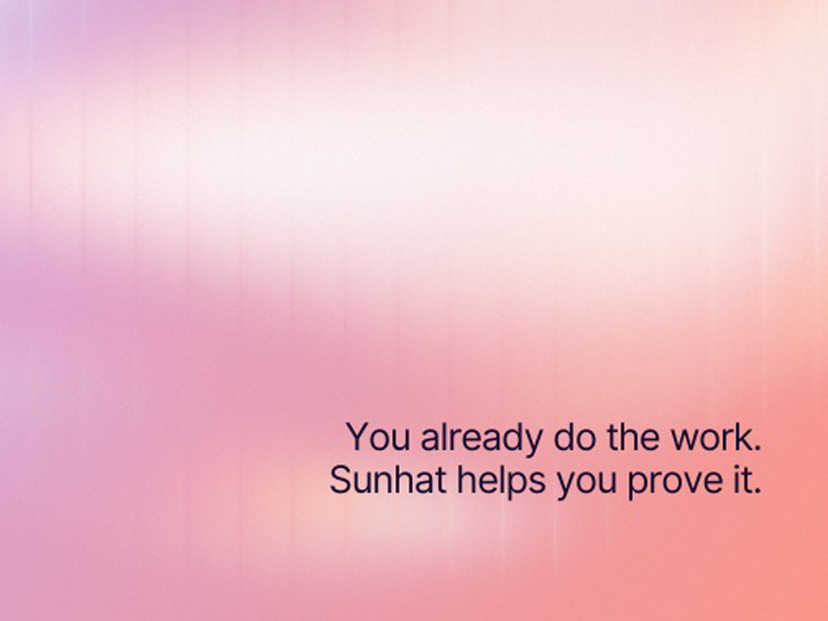 You already do the work.
Sunhat helps you prove it.